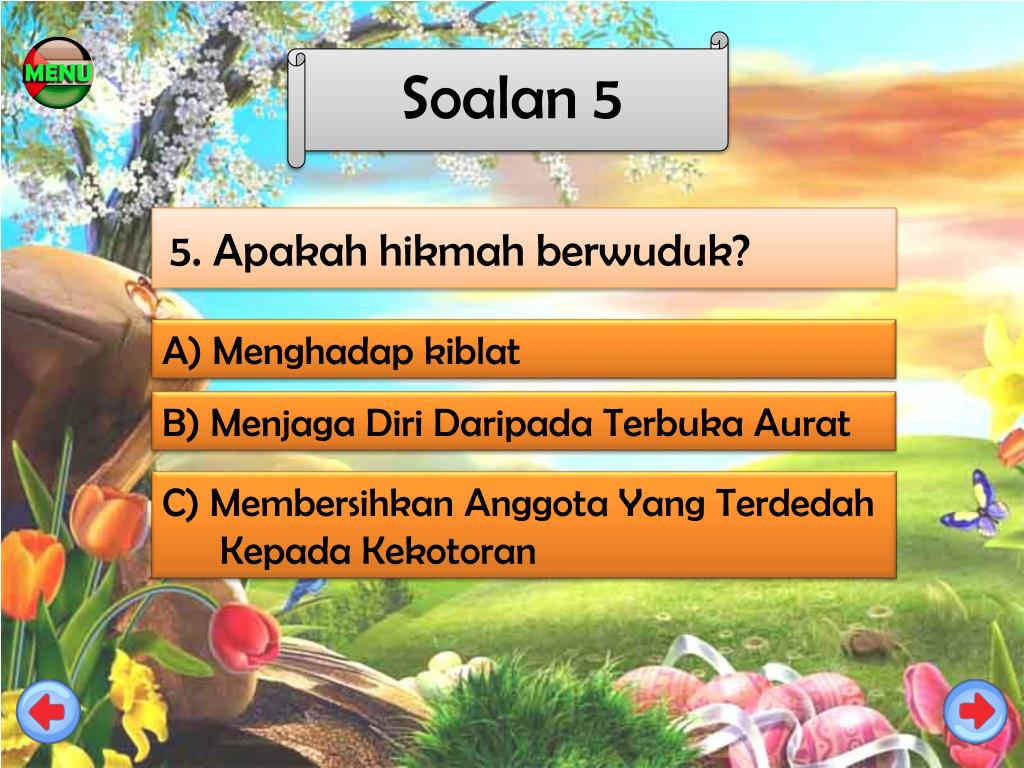 MENU

Soalan 5

5. Apakah hikmah berwuduk?

A) Menghadap kiblat

B) Menjaga Diri Daripada Terbuka Aurat

C) Membersihkan Anggota Yang Terdedah Kepada Kekotoran